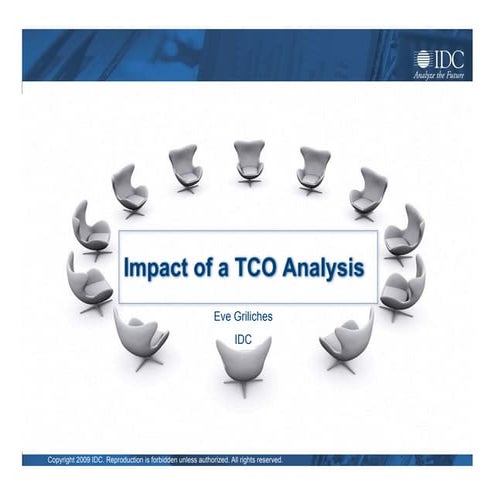 IDC
Analyze the Future

Impact of a TCO Analysis

Eve Griliches

IDC

Copyright 2009 IDC. Reproduction is forbidden unless authorized. All rights reserved.